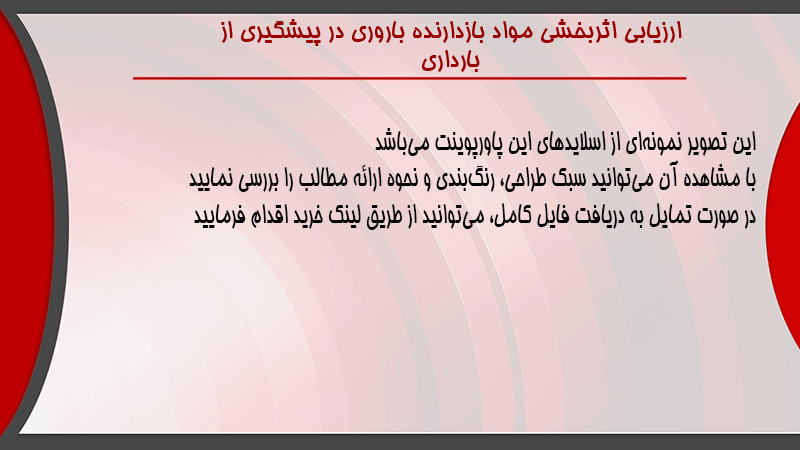 ارزیابی اثربخشی مواد بازدارنده باروری در پیشگیری از بارداری

این تصویر نمونه‌ای از اسلایدهای این پاورپوینت می‌باشد
با مشاهده آن می‌توانید سبک طراحی، رنگ‌بندی و نحوه ارائه مطالب را بررسی نمایید
در صورت تمایل به دریافت فایل کامل، می‌توانید از طریق لینک خرید اقدام فرمایید